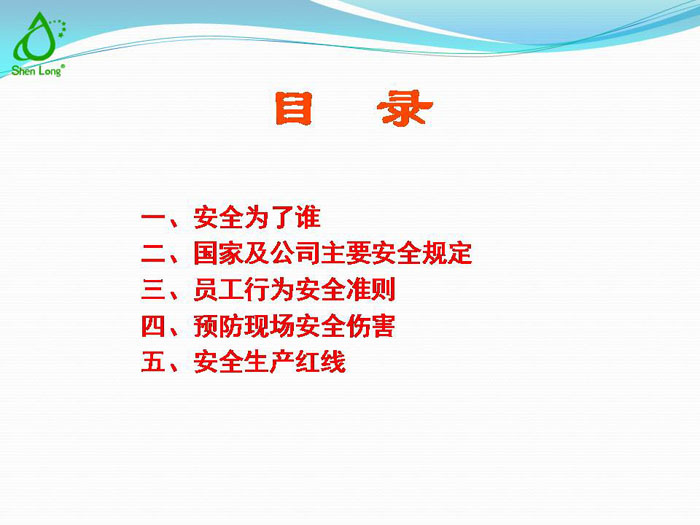 Shen Long®

目 录

一、安全为了谁
二、国家及公司主要安全规定
三、员工行为安全准则
四、预防现场安全伤害
五、安全生产红线